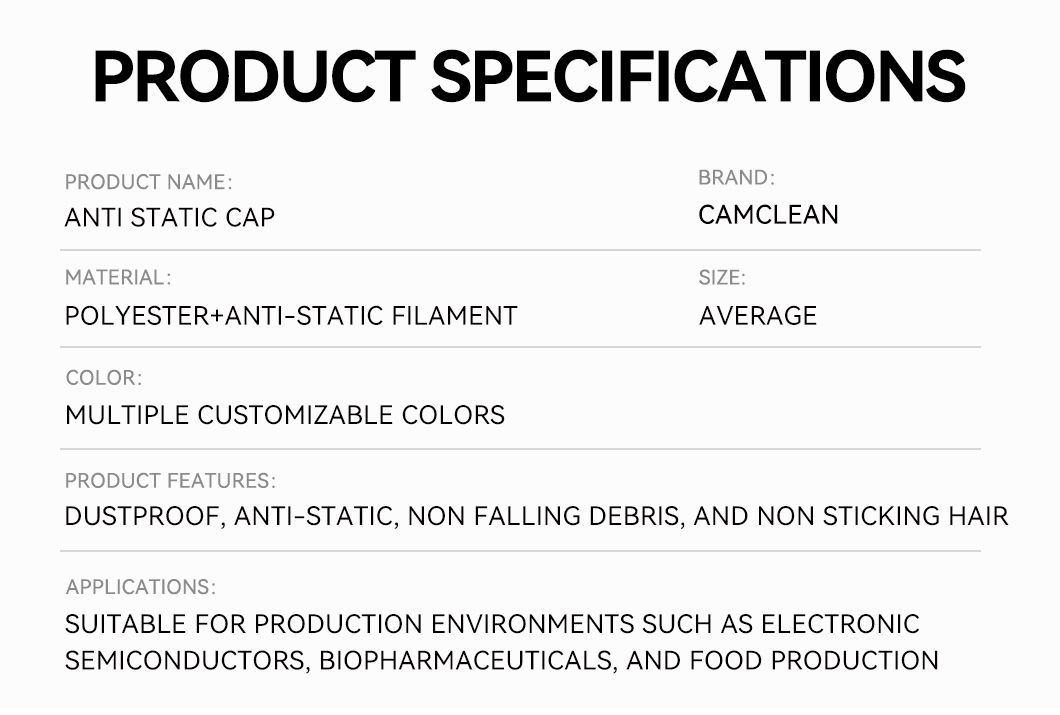 PRODUCT SPECIFICATIONS

PRODUCT NAME:
ANTI STATIC CAP

BRAND:
CAMCLEAN

MATERIAL:
POLYESTER+ANTI-STATIC FILAMENT

SIZE:
AVERAGE

COLOR:
MULTIPLE CUSTOMIZABLE COLORS

PRODUCT FEATURES:
DUSTPROOF, ANTI-STATIC, NON FALLING DEBRIS, AND NON STICKING HAIR

APPLICATIONS:
SUITABLE FOR PRODUCTION ENVIRONMENTS SUCH AS ELECTRONIC SEMICONDUCTORS, BIOPHARMACEUTICALS, AND FOOD PRODUCTION